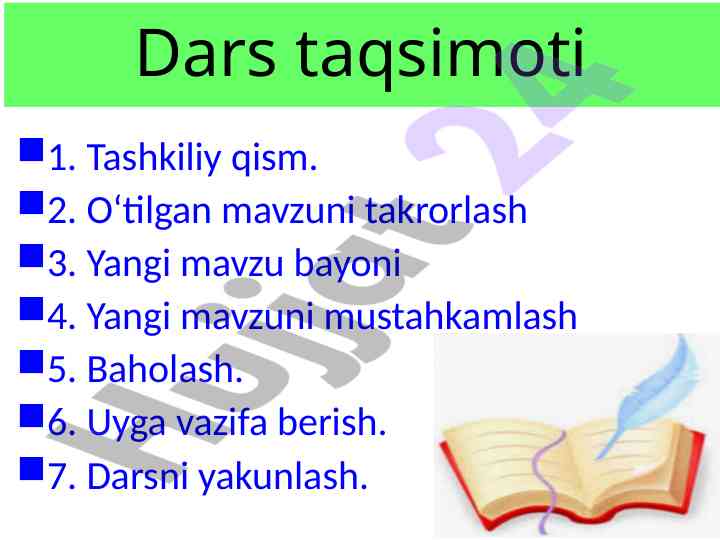 Dars taqsimoti

1. Tashkiliy qism.
2. O‘tilgan mavzuni takrorlash
3. Yangi mavzu bayoni
4. Yangi mavzuni mustahkamlash
5. Baholash.
6. Uyga vazifa berish.
7. Darsni yakunlash.

Hujjat 24